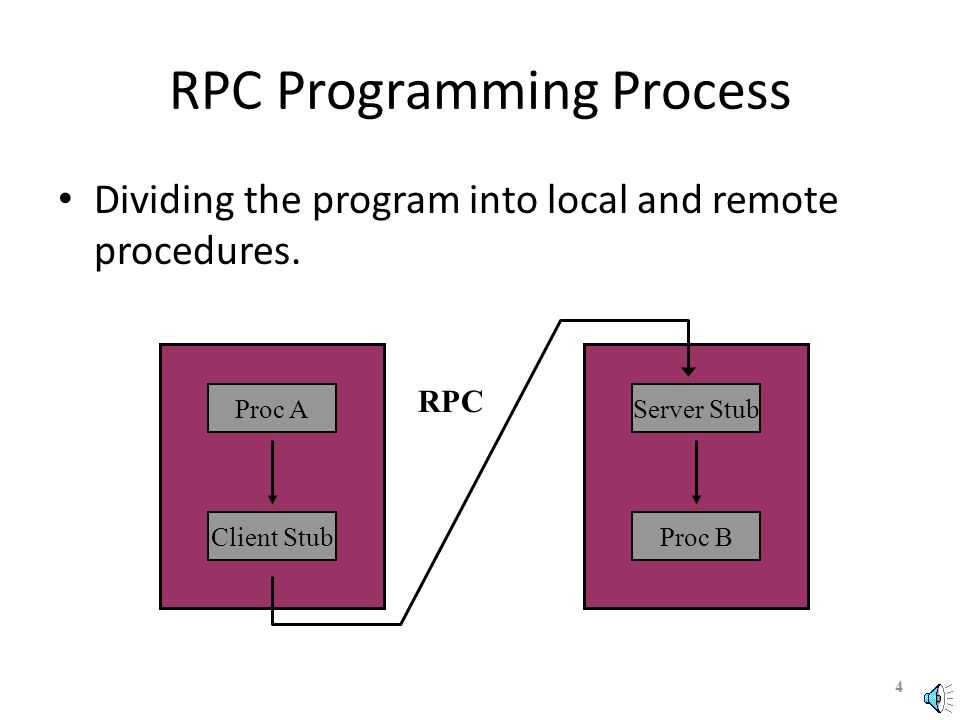 RPC Programming Process

• Dividing the program into local and remote procedures.

Proc A

Client Stub

RPC

Server Stub

Proc B

4